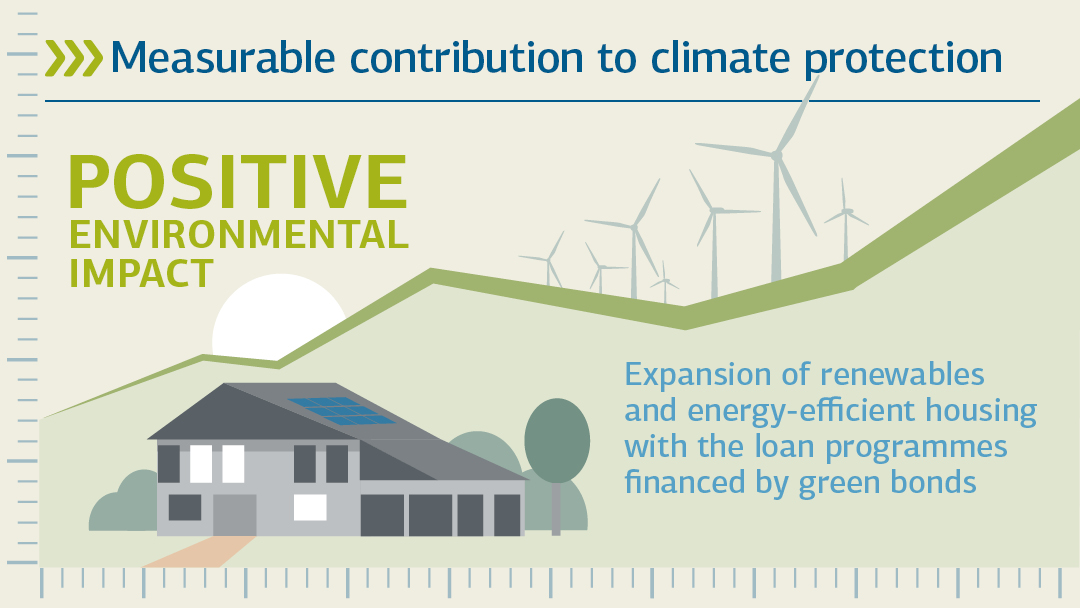 Measurable contribution to climate protection

POSITIVE
ENVIRONMENTAL
IMPACT

Expansion of renewables and energy-efficient housing with the loan programmes financed by green bonds